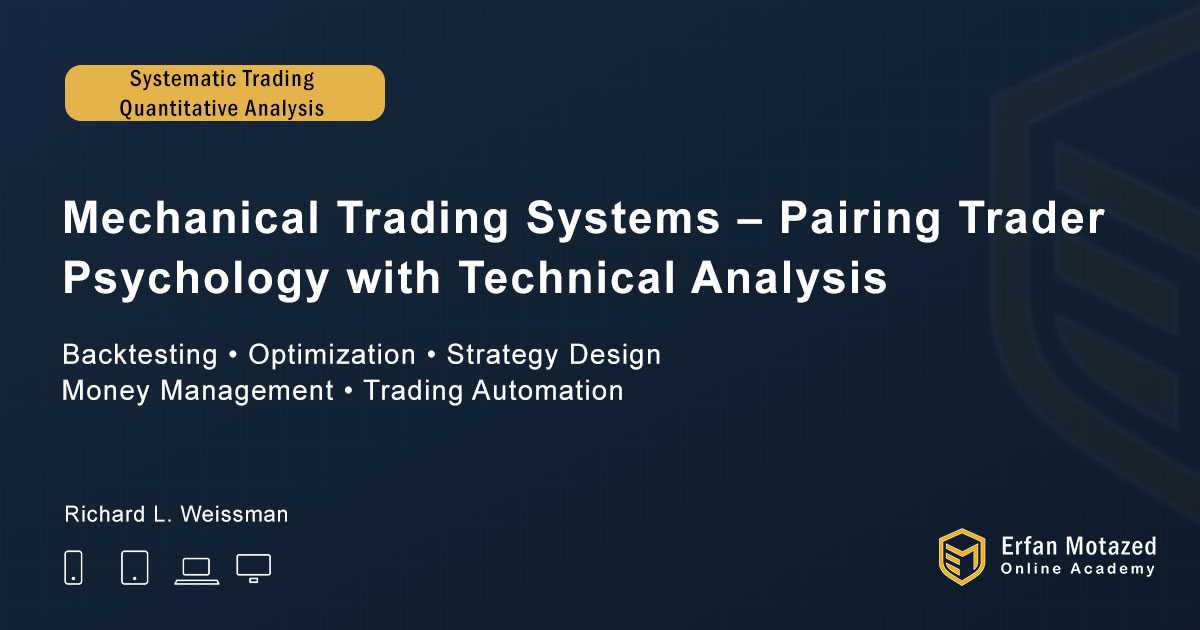 Systematic Trading
Quantitative Analysis

Mechanical Trading Systems – Pairing Trader Psychology with Technical Analysis

Backtesting • Optimization • Strategy Design
Money Management • Trading Automation

Richard L. Weissman

Erfan Motazed
Online Academy